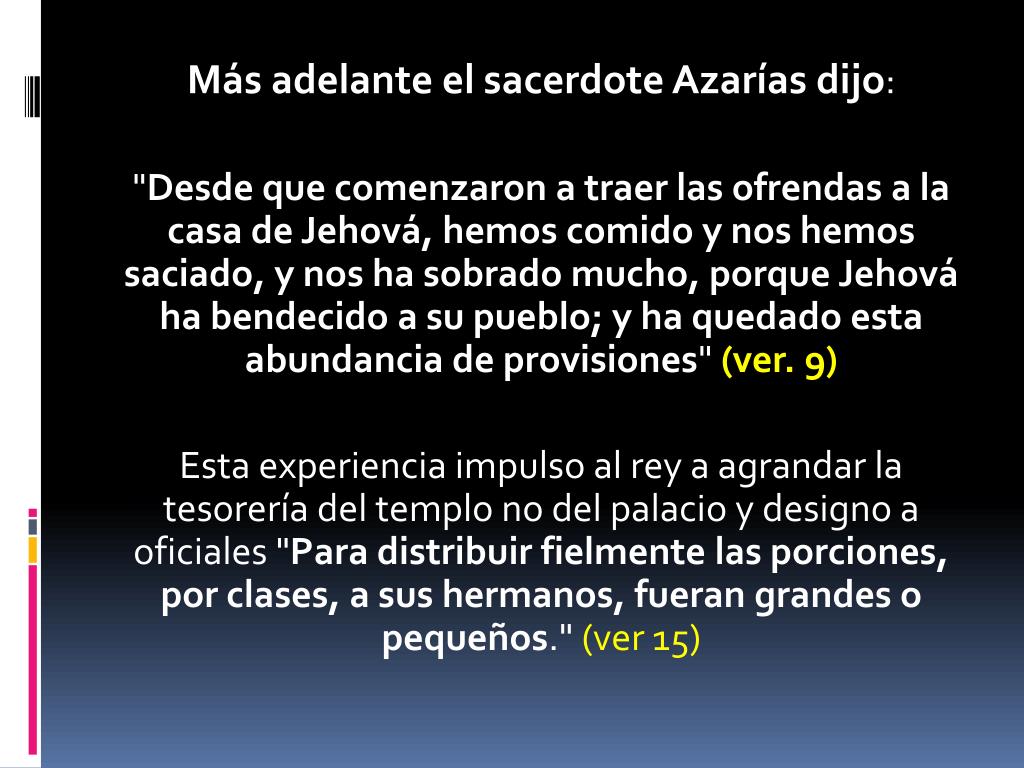 Más adelante el sacerdote Azarías dijo:

"Desde que comenzaron a traer las ofrendas a la casa de Jehová, hemos comido y nos hemos saciado, y nos ha sobrado mucho, porque Jehová ha bendecido a su pueblo; y ha quedado esta abundancia de provisiones" (ver. 9)

Esta experiencia impulso al rey a agrandar la tesorería del templo no del palacio y designo a oficiales "Para distribuir fielmente las porciones, por clases, a sus hermanos, fueran grandes o pequeños." (ver 15)